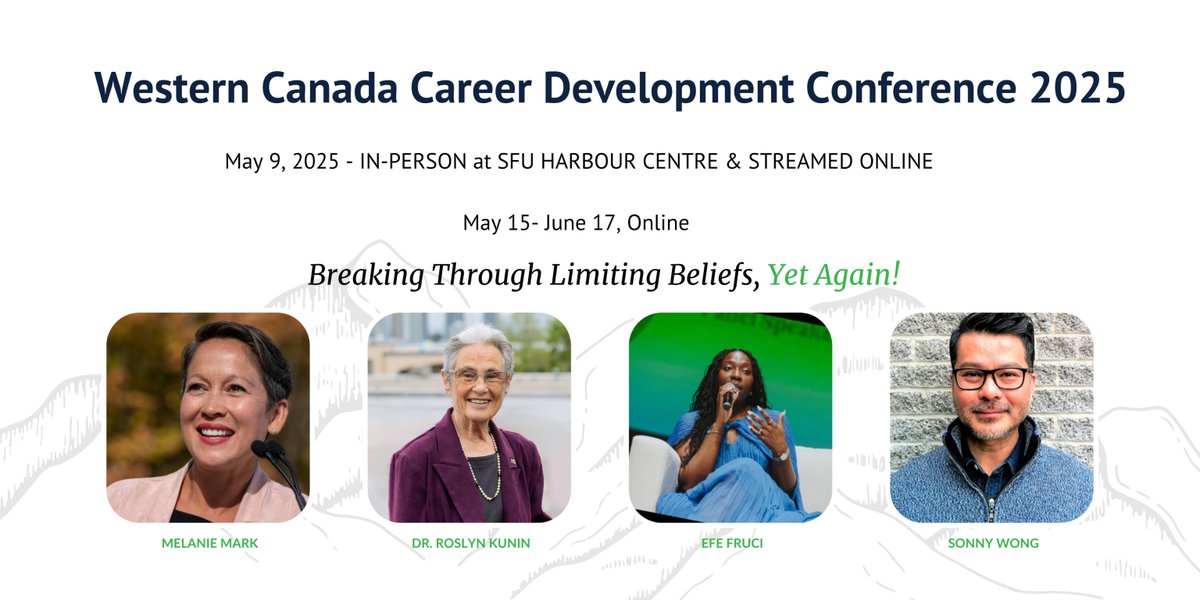 Western Canada Career Development Conference 2025

May 9, 2025 - IN-PERSON at SFU HARBOUR CENTRE & STREAMED ONLINE

May 15- June 17, Online

Breaking Through Limiting Beliefs, Yet Again!

MELANIE MARK

DR. ROSLYN KUNIN

EFE FRUCI

SONNY WONG